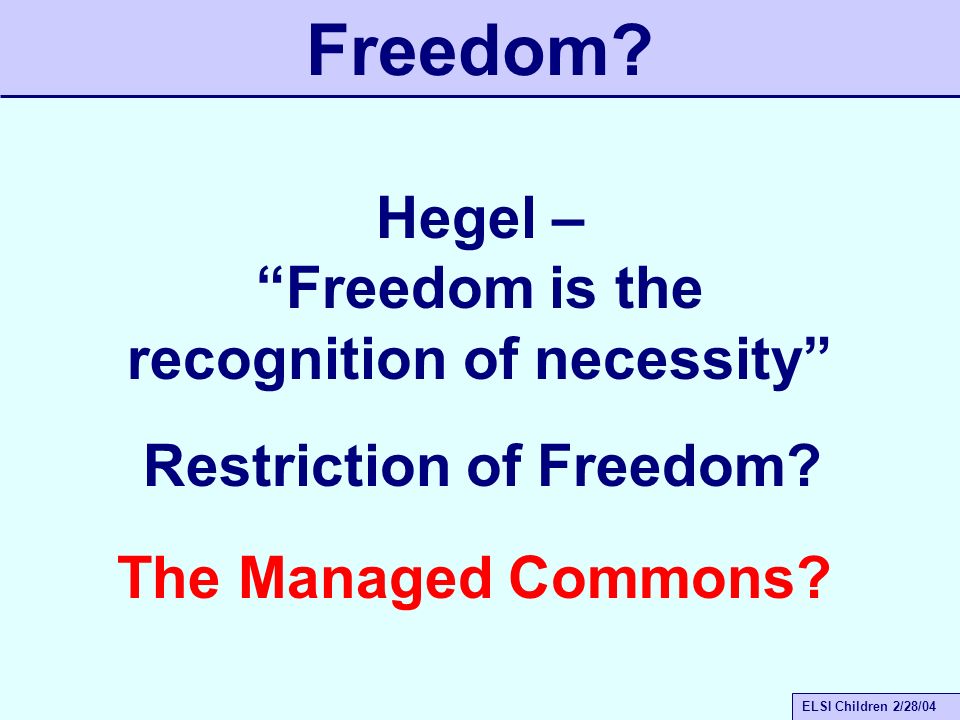 Freedom?

Hegel –
“Freedom is the recognition of necessity”

Restriction of Freedom?

The Managed Commons?

ELSI Children 2/28/04